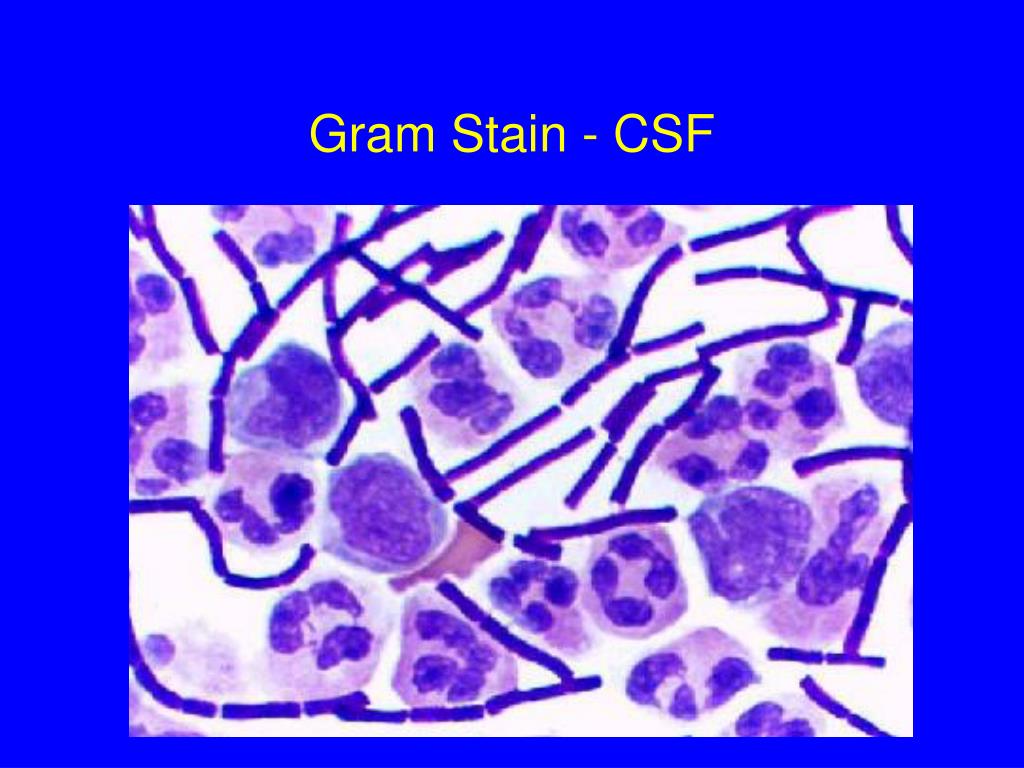 Gram Stain - CSF